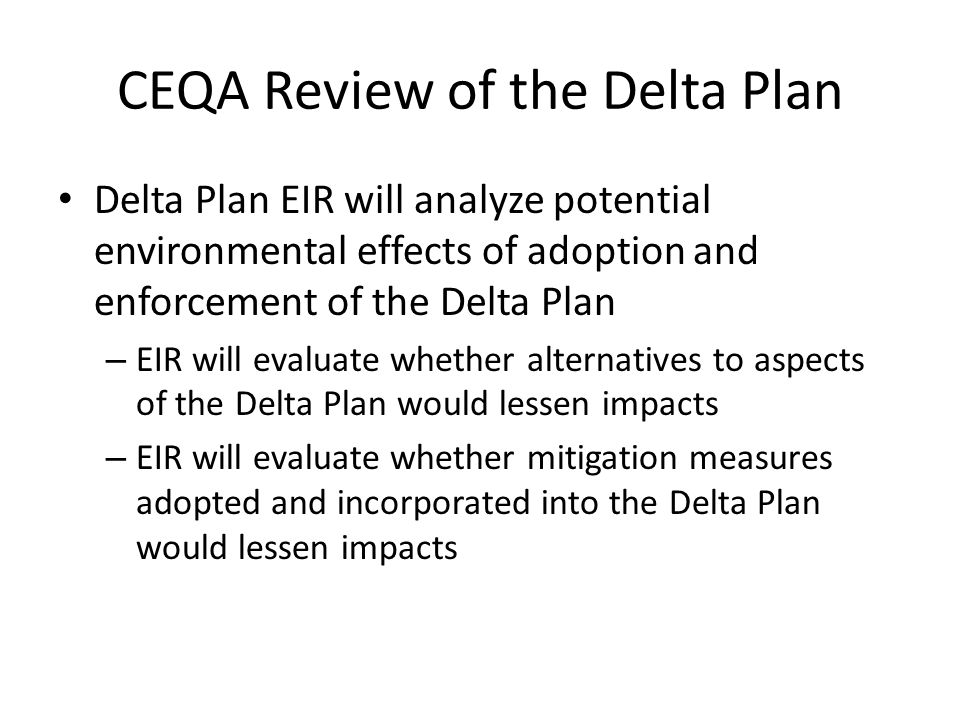 CEQA Review of the Delta Plan

• Delta Plan EIR will analyze potential environmental effects of adoption and enforcement of the Delta Plan

– EIR will evaluate whether alternatives to aspects of the Delta Plan would lessen impacts

– EIR will evaluate whether mitigation measures adopted and incorporated into the Delta Plan would lessen impacts